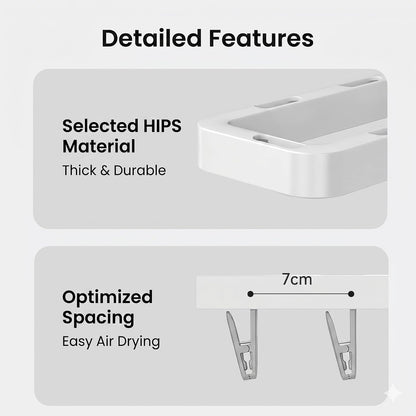 Detailed Features

Selected HIPS Material
Thick & Durable

Optimized Spacing
Easy Air Drying

7cm